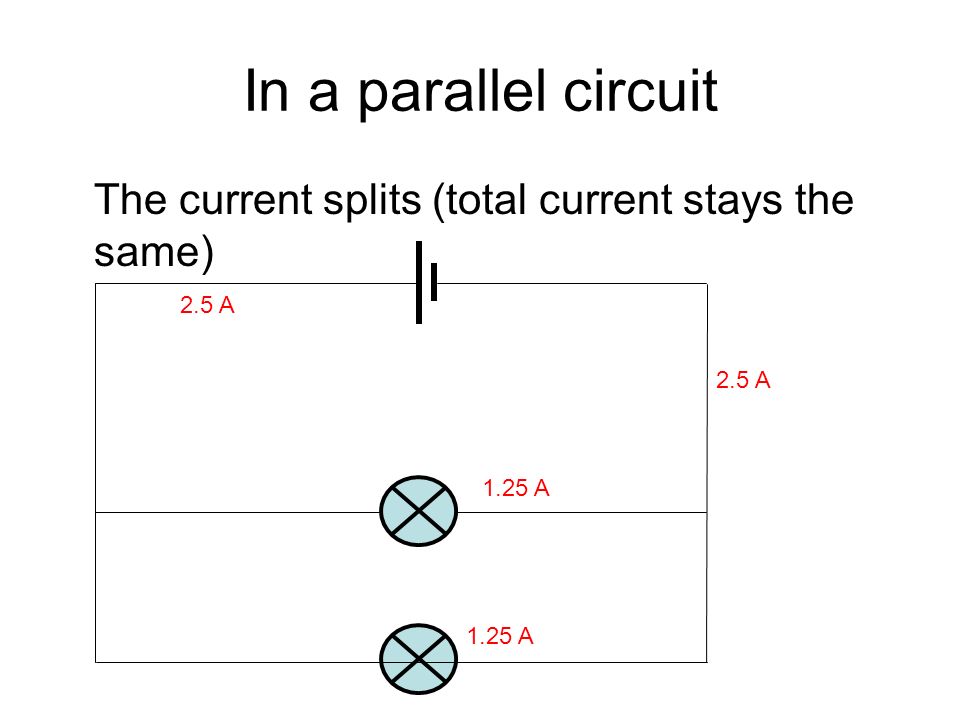 In a parallel circuit

The current splits (total current stays the same)

2.5 A

2.5 A

1.25 A

1.25 A